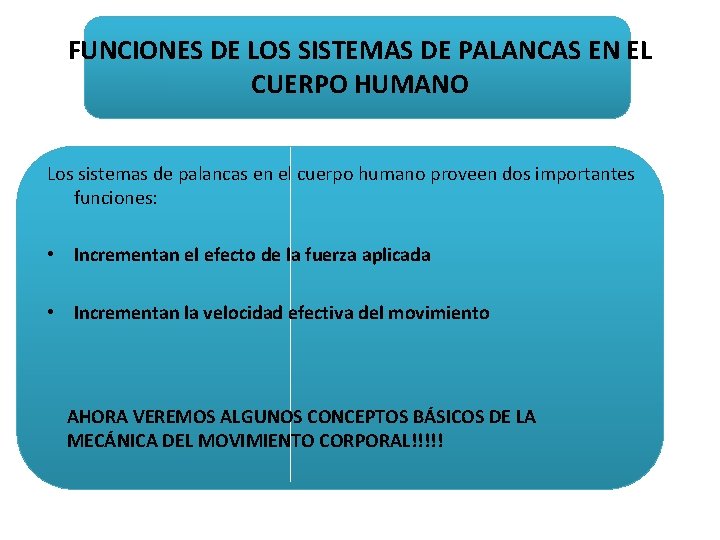 FUNCIONES DE LOS SISTEMAS DE PALANCAS EN EL CUERPO HUMANO

Los sistemas de palancas en el cuerpo humano proveen dos importantes funciones:

• Incrementan el efecto de la fuerza aplicada

• Incrementan la velocidad efectiva del movimiento

AHORA VEREMOS ALGUNOS CONCEPTOS BÁSICOS DE LA MECÁNICA DEL MOVIMIENTO CORPORAL!!!!!